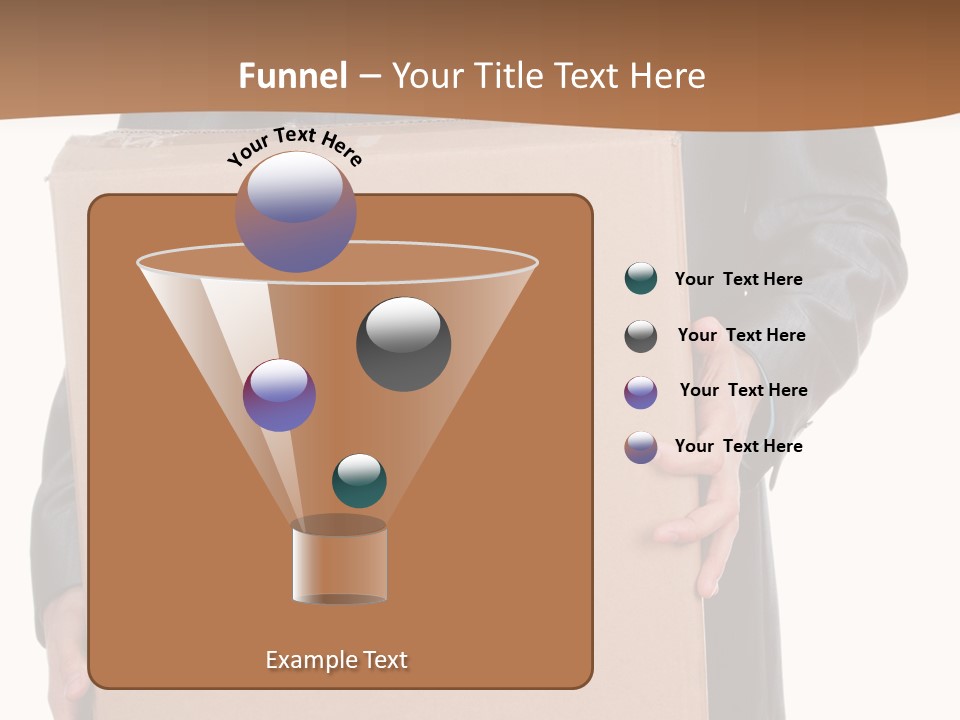 Funnel – Your Title Text Here

Your Text Here

Your Text Here

Your Text Here

Your Text Here

Your Text Here

Example Text